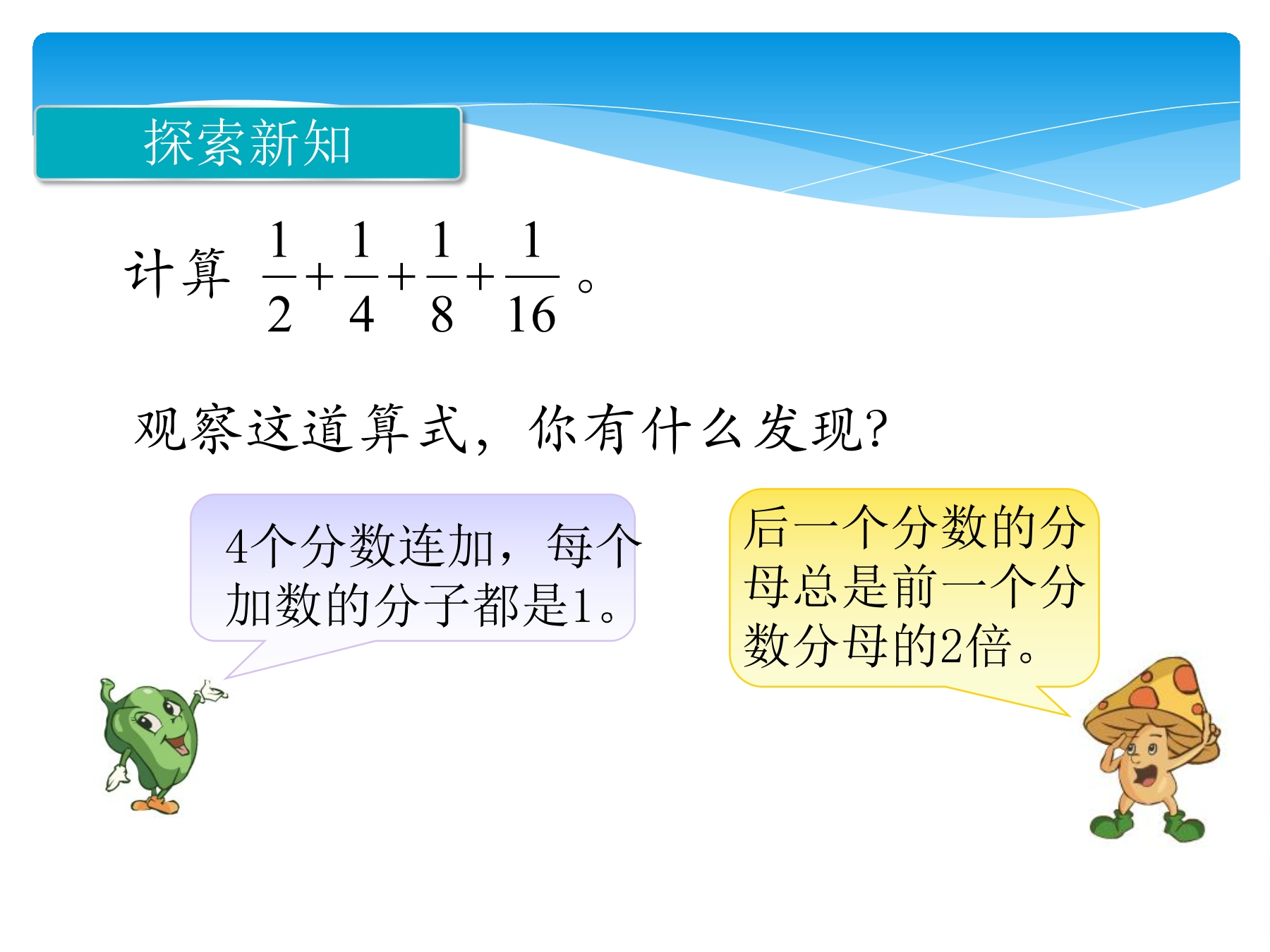 探索新知

计算 $\frac{1}{2}+\frac{1}{4}+\frac{1}{8}+\frac{1}{16}$。

观察这道算式，你有什么发现?

4个分数连加，每个加数的分子都是1。

后一个分数的分母总是前一个分数分母的2倍。